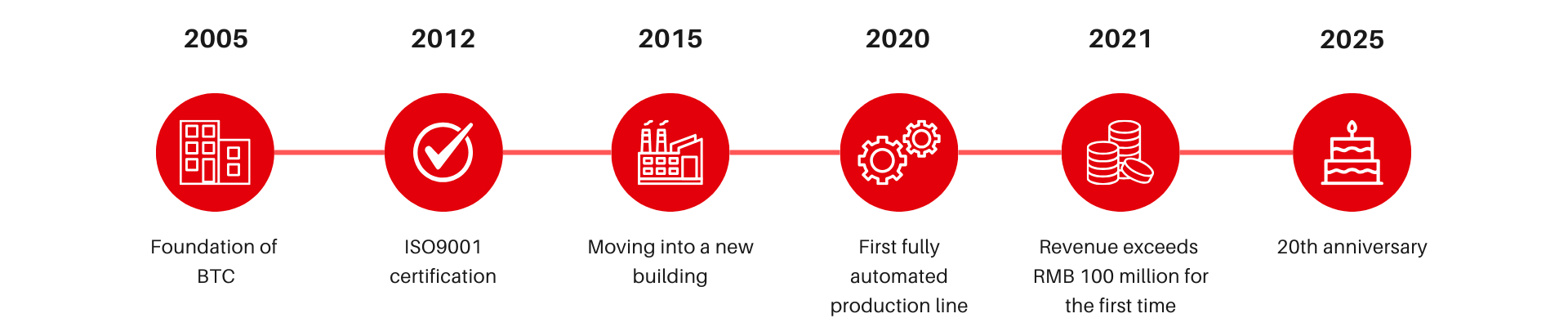 2005

Foundation of BTC

2012

ISO9001 certification

2015

Moving into a new building

2020

First fully automated production line

2021

Revenue exceeds RMB 100 million for the first time

2025

20th anniversary